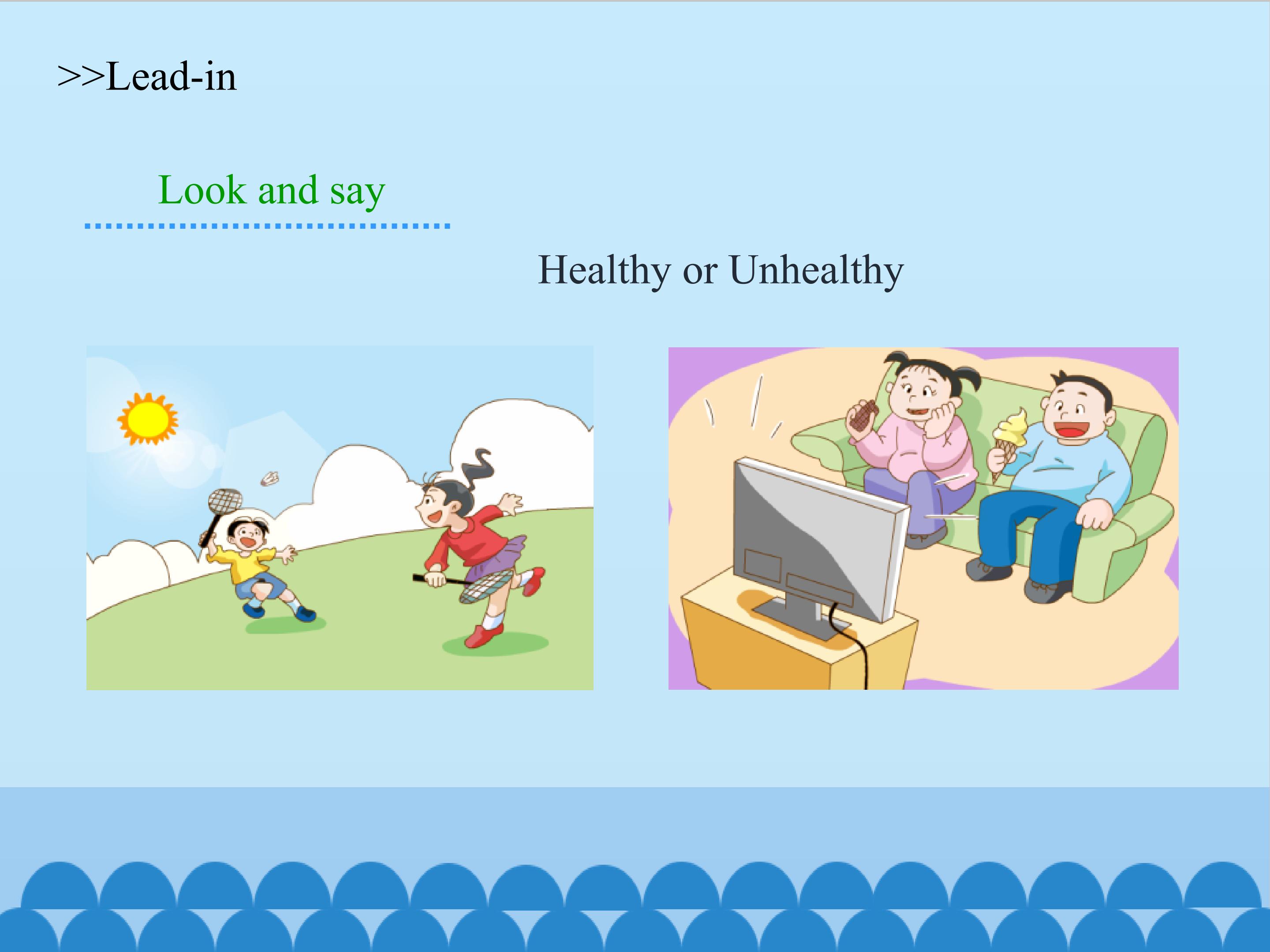 >>Lead-in

Look and say

Healthy or Unhealthy